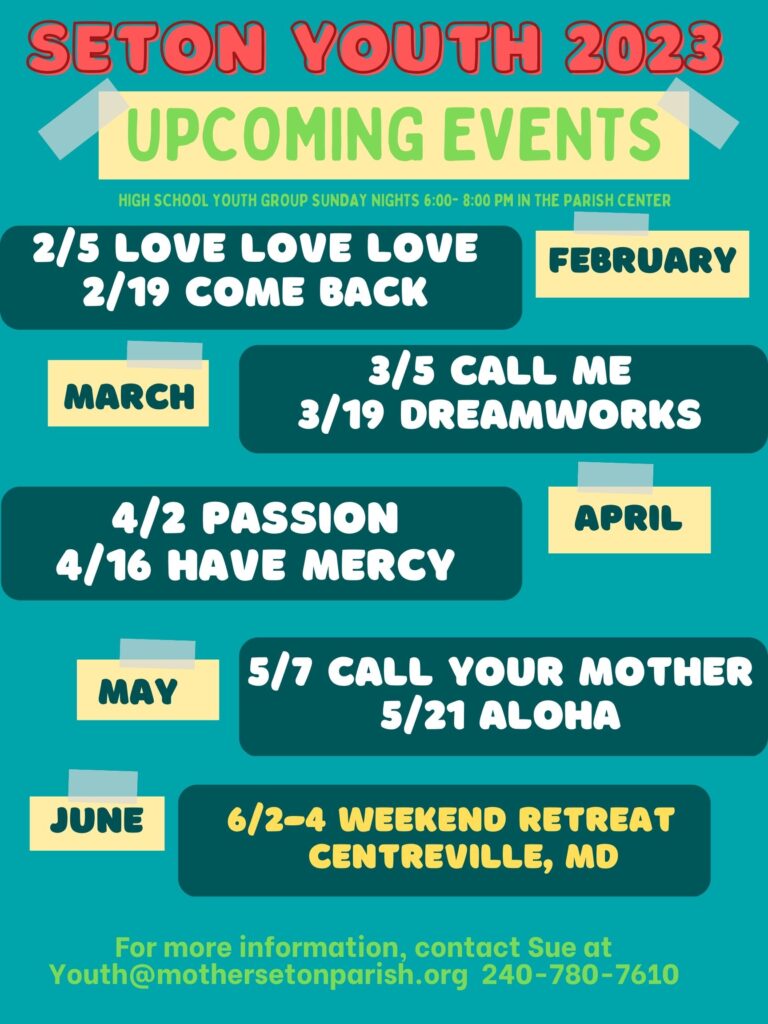 SETON YOUTH 2023

UPCOMING EVENTS

HIGH SCHOOL YOUTH GROUP SUNDAY NIGHTS 6:00- 8:00 PM IN THE PARISH CENTER

2/5 LOVE LOVE LOVE
2/19 COME BACK

FEBRUARY

MARCH

3/5 CALL ME
3/19 DREAMWORKS

4/2 PASSION
4/16 HAVE MERCY

APRIL

MAY

5/7 CALL YOUR MOTHER
5/21 ALOHA

JUNE

6/2-4 WEEKEND RETREAT
CENTREVILLE, MD

For more information, contact Sue at
Youth@mothersetonparish.org 240-780-7610